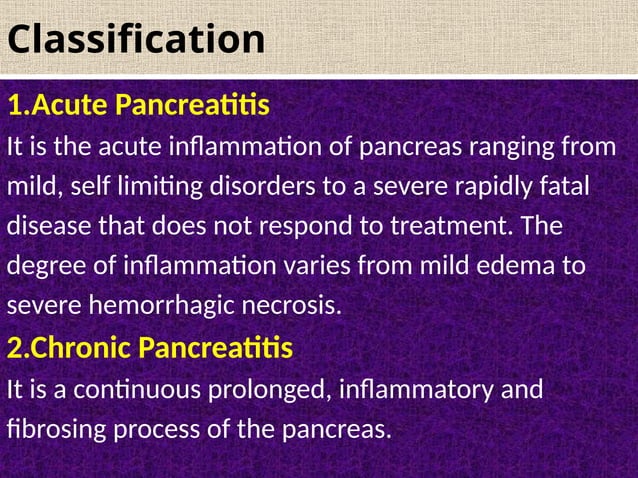 Classification

1.Acute Pancreatitis

It is the acute inflammation of pancreas ranging from mild, self limiting disorders to a severe rapidly fatal disease that does not respond to treatment. The degree of inflammation varies from mild edema to severe hemorrhagic necrosis.

2.Chronic Pancreatitis

It is a continuous prolonged, inflammatory and fibrosing process of the pancreas.